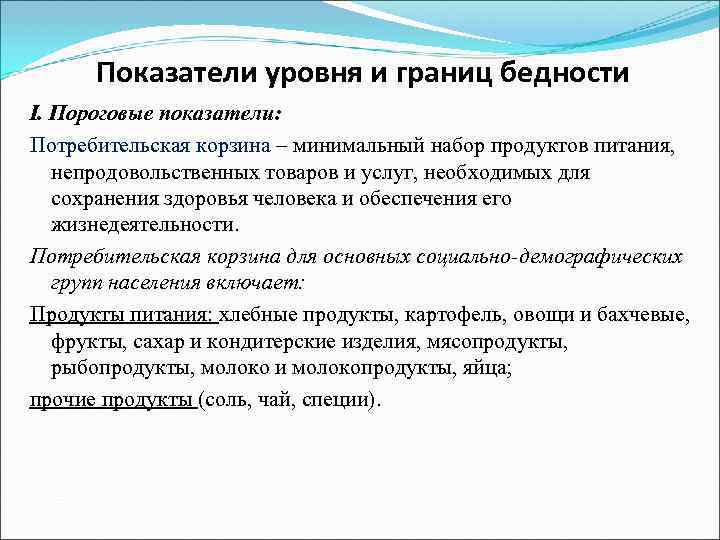 Показатели уровня и границ бедности

I. Пороговые показатели:

Потребительская корзина – минимальный набор продуктов питания, непродовольственных товаров и услуг, необходимых для сохранения здоровья человека и обеспечения его жизнедеятельности.

Потребительская корзина для основных социально-демографических групп населения включает:

Продукты питания: хлебные продукты, картофель, овощи и бахчевые, фрукты, сахар и кондитерские изделия, мясопродукты, рыбопродукты, молоко и молокопродукты, яйца;

прочие продукты (соль, чай, специи).